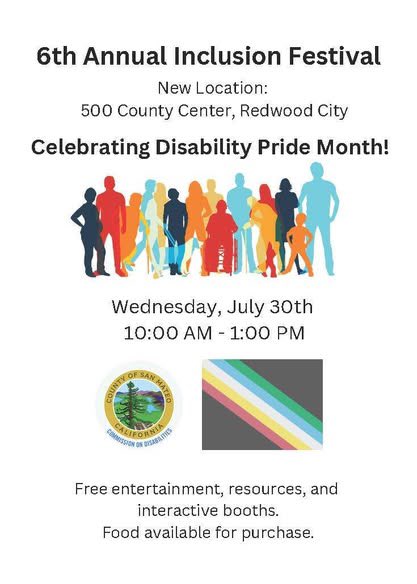 6th Annual Inclusion Festival

New Location:
500 County Center, Redwood City

Celebrating Disability Pride Month!

Wednesday, July 30th
10:00 AM - 1:00 PM

COUNTY OF SAN MATEO
CALIFORNIA
COMMISSION ON DISABILITIES

Free entertainment, resources, and interactive booths.
Food available for purchase.